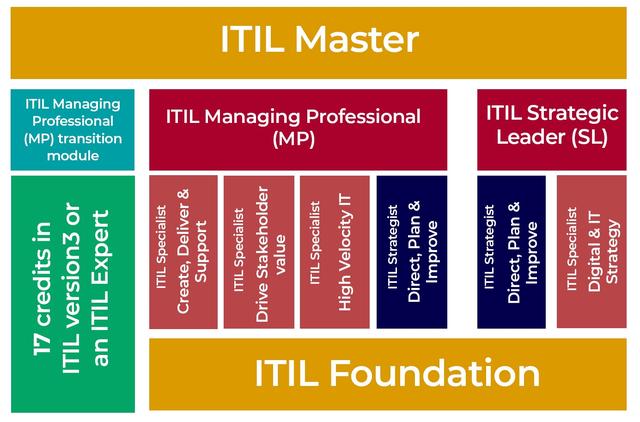 ITIL Master

ITIL Managing Professional (MP) transition module

ITIL Managing Professional (MP)

ITIL Strategic Leader (SL)

17 credits in ITIL version3 or an ITIL Expert

ITIL Specialist
Create, Deliver & Support

ITIL Specialist
Drive Stakeholder value

ITIL Specialist
High Velocity IT

ITIL Strategist
Direct, Plan & Improve

ITIL Strategist
Direct, Plan & Improve

ITIL Specialist
Digital & IT Strategy

ITIL Foundation